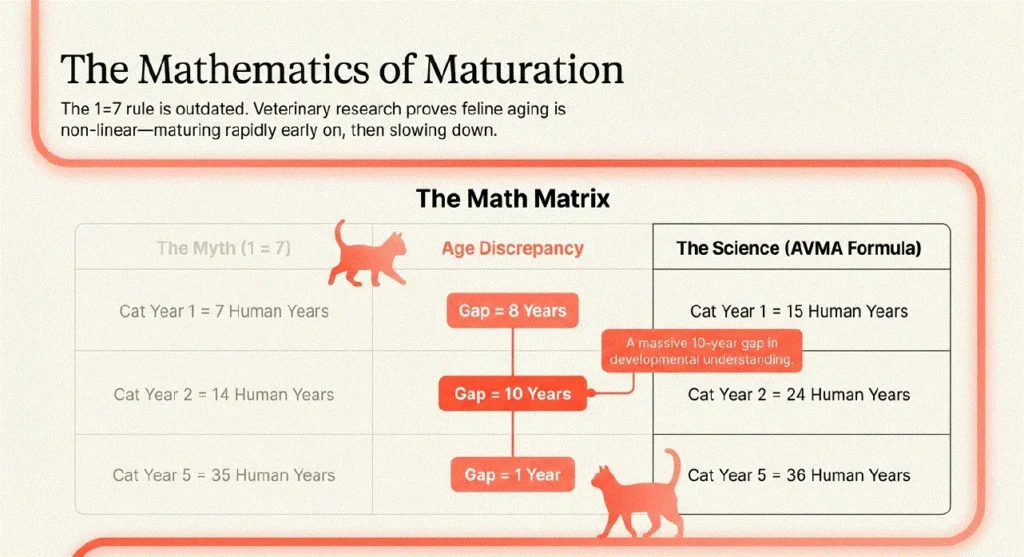 The Mathematics of Maturation

The 1=7 rule is outdated. Veterinary research proves feline aging is non-linear—maturing rapidly early on, then slowing down.

The Math Matrix

| The Myth (1 = 7) | Age Discrepancy | The Science (AVMA Formula) |
|---|---|---|
| Cat Year 1 = 7 Human Years | Gap = 8 Years | Cat Year 1 = 15 Human Years |
| Cat Year 2 = 14 Human Years | Gap = 10 Years | Cat Year 2 = 24 Human Years |
| Cat Year 5 = 35 Human Years | Gap = 1 Year | Cat Year 5 = 36 Human Years |

A massive 10-year gap in developmental understanding.